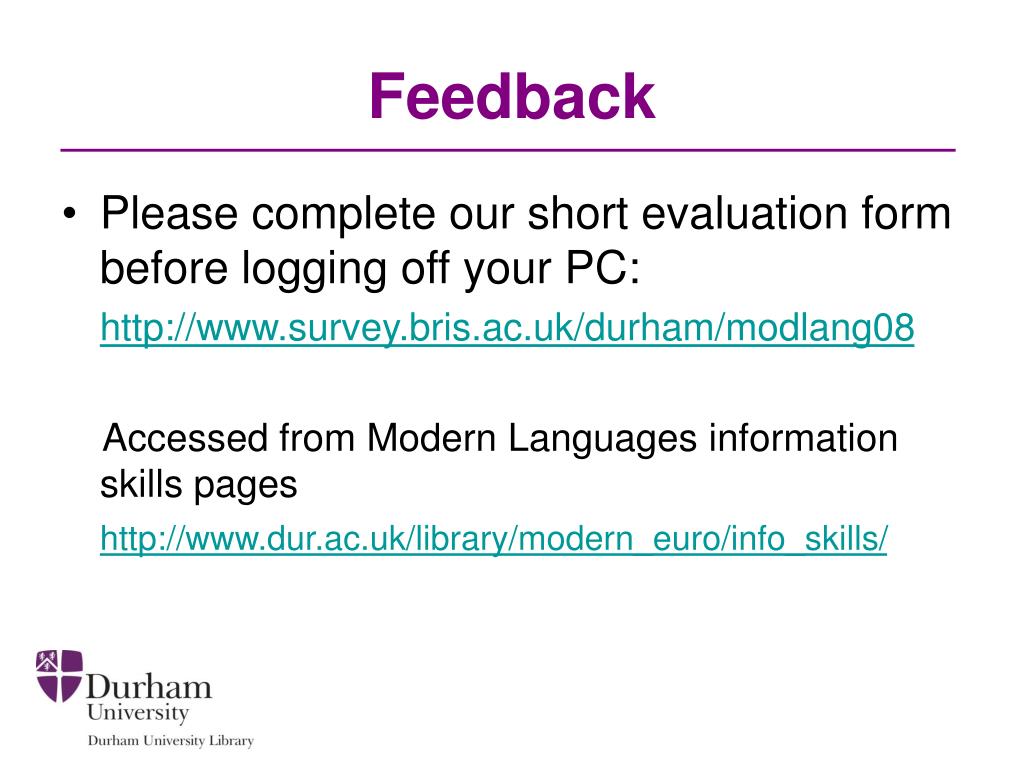 Feedback

• Please complete our short evaluation form before logging off your PC:

http://www.survey.bris.ac.uk/durham/modlang08

Accessed from Modern Languages information skills pages

http://www.dur.ac.uk/library/modern_euro/info_skills/

Durham University

Durham University Library